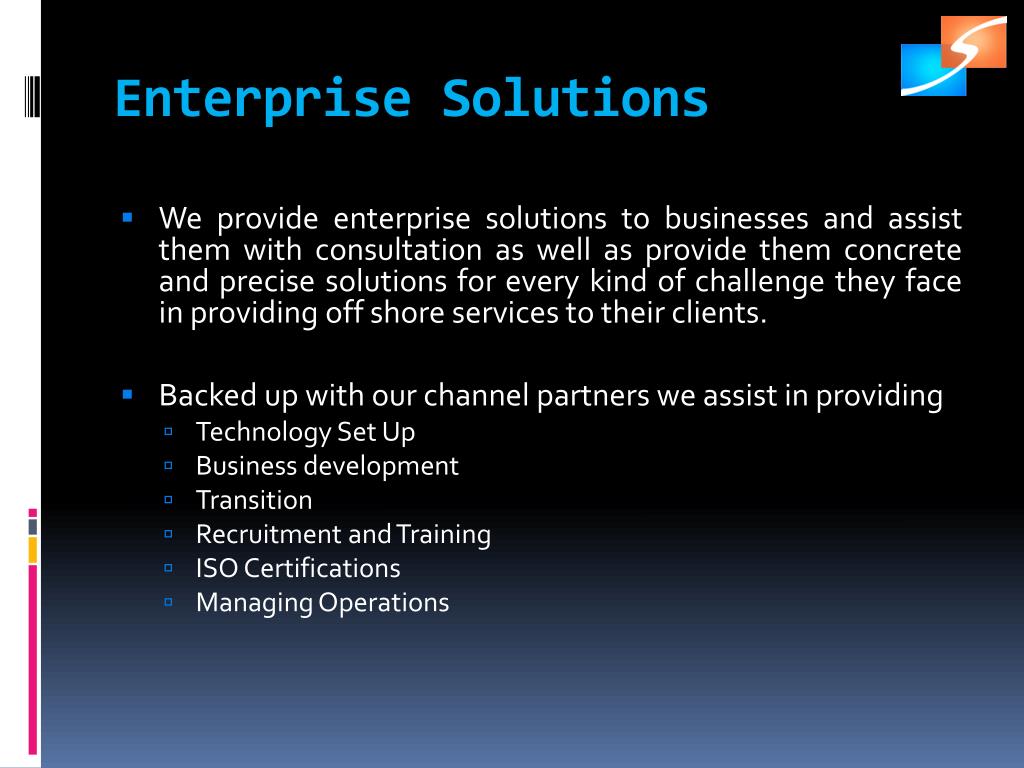 Enterprise Solutions

We provide enterprise solutions to businesses and assist them with consultation as well as provide them concrete and precise solutions for every kind of challenge they face in providing off shore services to their clients.

Backed up with our channel partners we assist in providing
Technology Set Up
Business development
Transition
Recruitment and Training
ISO Certifications
Managing Operations